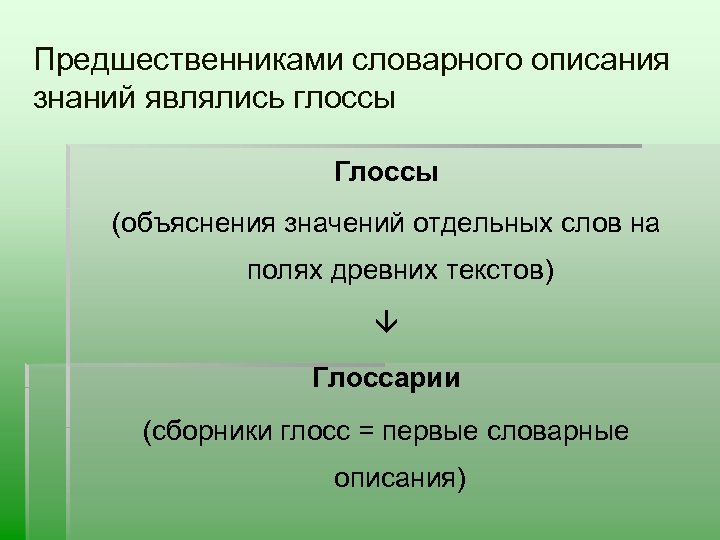 Предшественниками словарного описания знаний являлись глоссы

Глоссы

(объяснения значений отдельных слов на полях древних текстов)

↓

Глоссарии

(сборники глосс = первые словарные описания)